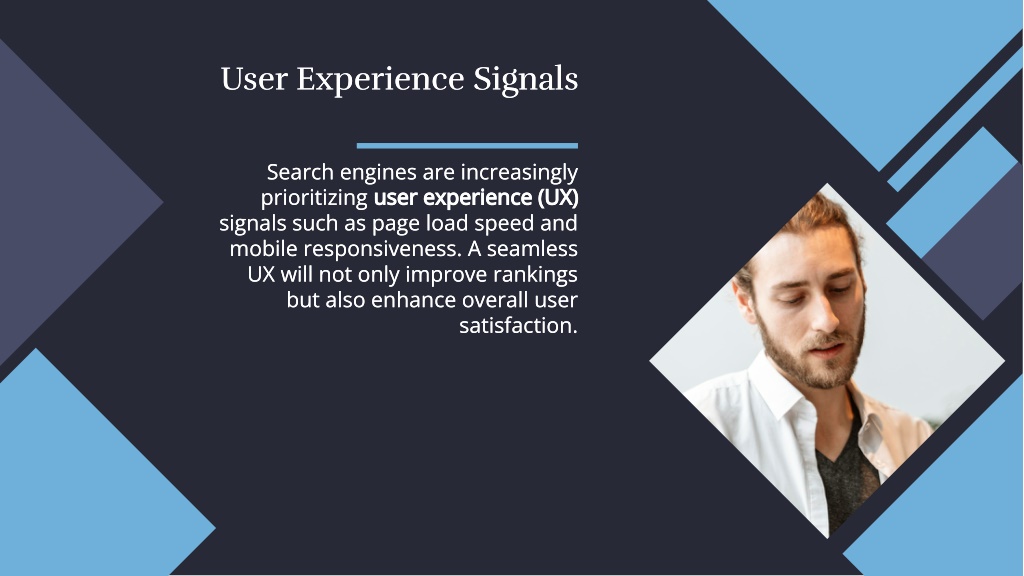 User Experience Signals

Search engines are increasingly prioritizing user experience (UX) signals such as page load speed and mobile responsiveness. A seamless UX will not only improve rankings but also enhance overall user satisfaction.